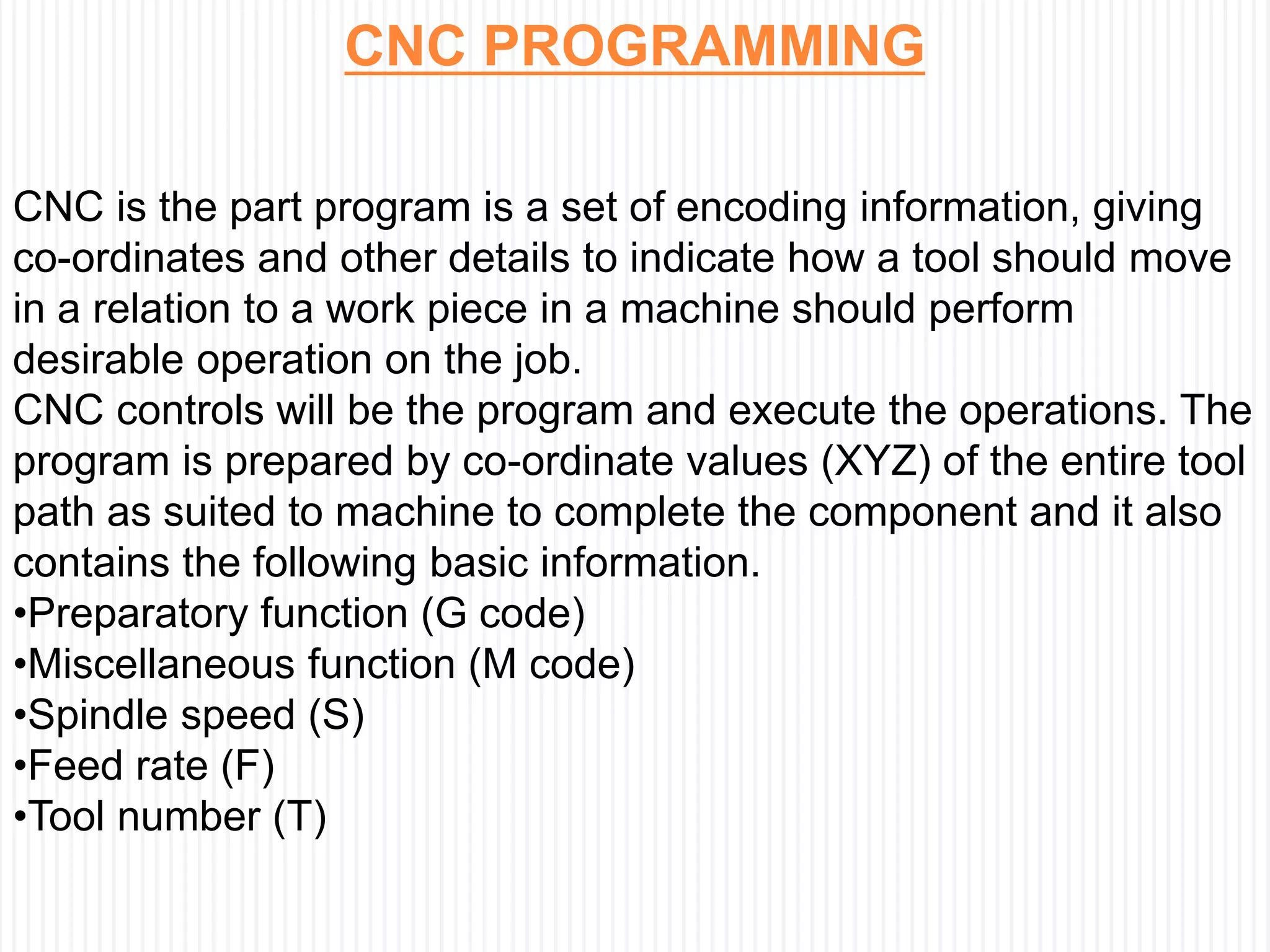 CNC PROGRAMMING

CNC is the part program is a set of encoding information, giving co-ordinates and other details to indicate how a tool should move in a relation to a work piece in a machine should perform desirable operation on the job.
CNC controls will be the program and execute the operations. The program is prepared by co-ordinate values (XYZ) of the entire tool path as suited to machine to complete the component and it also contains the following basic information.
•Preparatory function (G code)
•Miscellaneous function (M code)
•Spindle speed (S)
•Feed rate (F)
•Tool number (T)